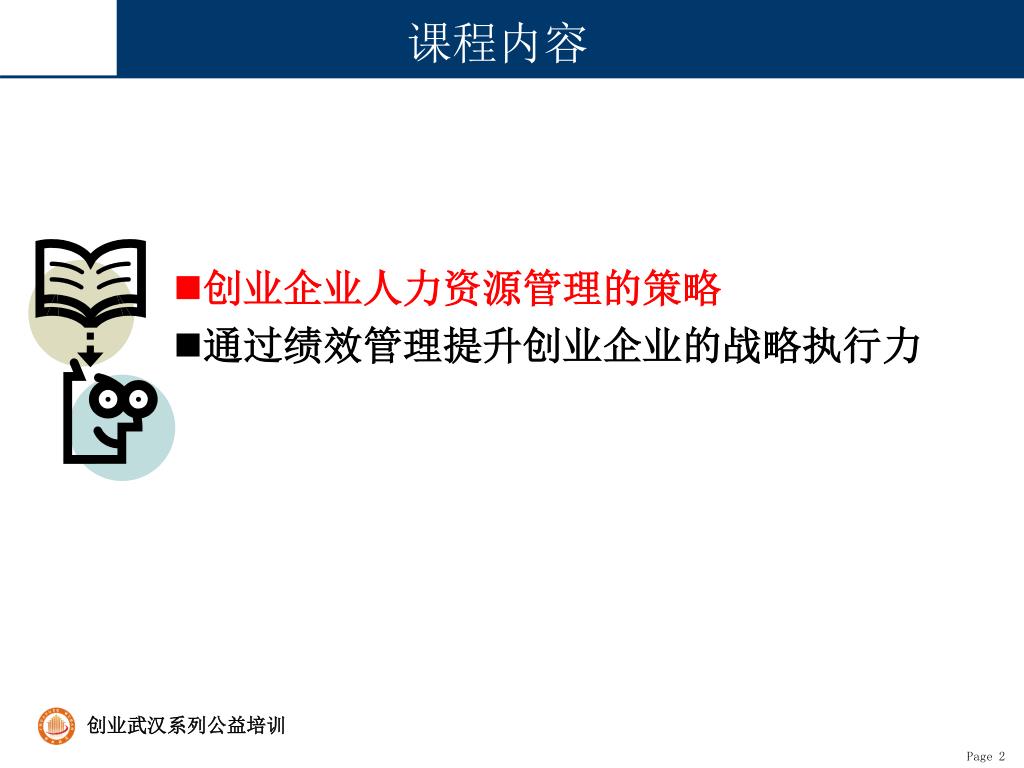 课程内容

■创业企业人力资源管理的策略
■通过绩效管理提升创业企业的战略执行力

创业武汉系列公益培训

Page 2